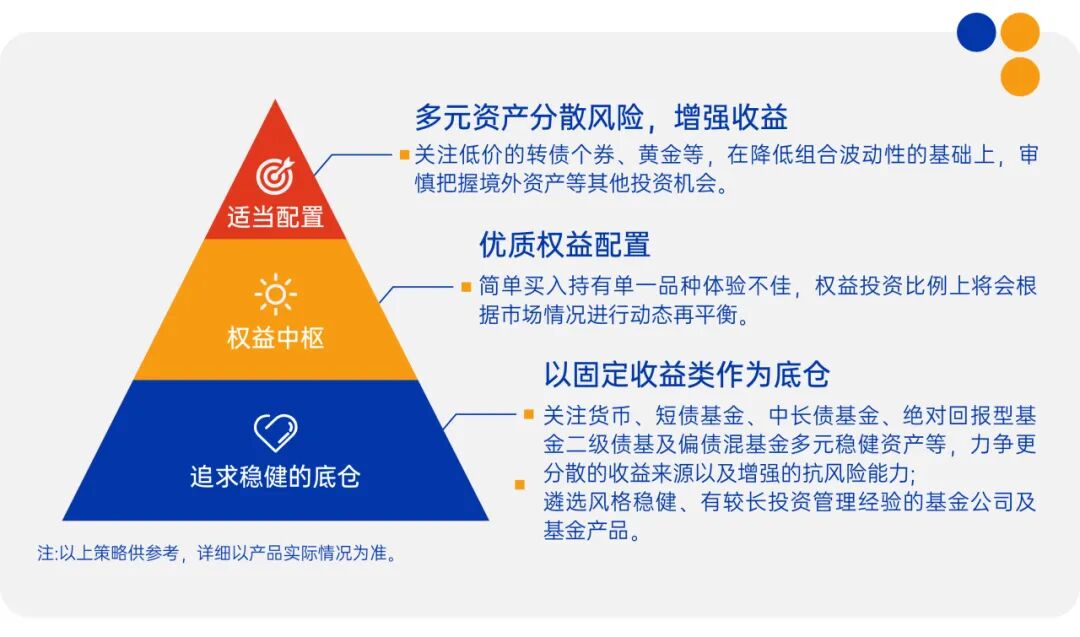 适当配置

权益中枢

追求稳健的底仓

多元资产分散风险，增强收益

关注低价的转债个券、黄金等，在降低组合波动性的基础上，审慎把握境外资产等其他投资机会。

优质权益配置

简单买入持有单一品种体验不佳，权益投资比例上将会根据市场情况进行动态再平衡。

以固定收益类作为底仓

关注货币、短债基金、中长债基金、绝对回报型基金二级债基及偏债混基金多元稳健资产等，力争更分散的收益来源以及增强的抗风险能力;

遴选风格稳健、有较长投资管理经验的基金公司及基金产品。

注:以上策略供参考，详细以产品实际情况为准。